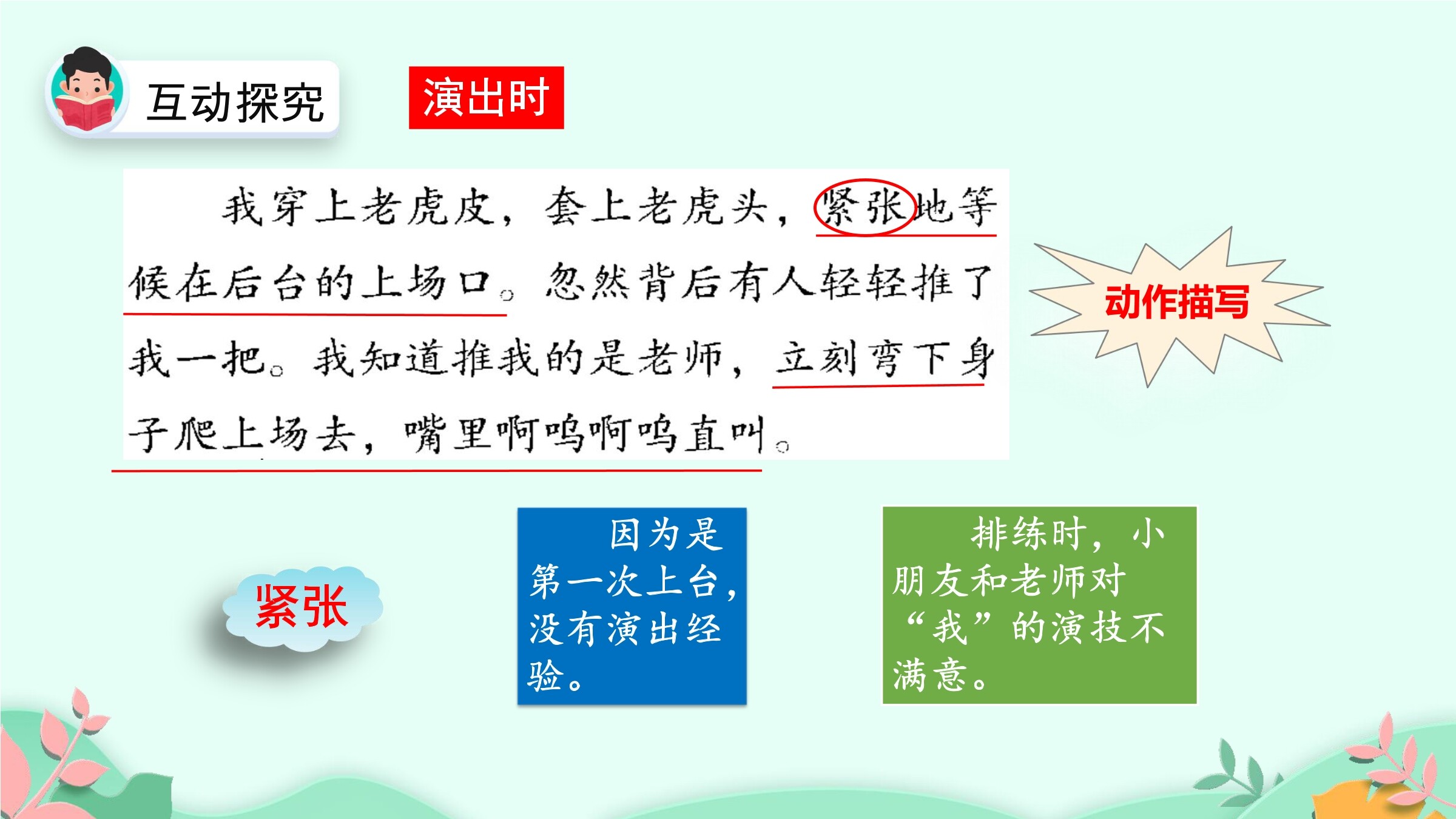 互动探究

演出时

我穿上老虎皮，套上老虎头，紧张地等候在后台的上场口。忽然背后有人轻轻推了我一把。我知道推我的是老师，立刻弯下身子爬上场去，嘴里啊呜啊呜直叫。

动作描写

紧张

因为是第一次上台，没有演出经验。

排练时，小朋友和老师对“我”的演技不满意。